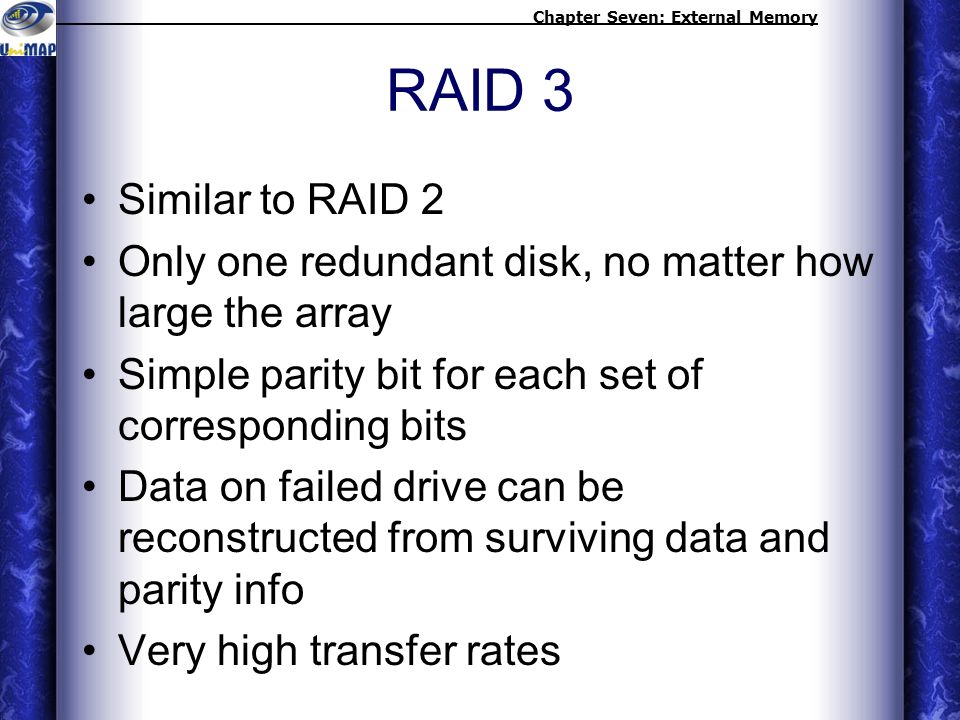 UniMAP

Chapter Seven: External Memory

RAID 3

• Similar to RAID 2
• Only one redundant disk, no matter how large the array
• Simple parity bit for each set of corresponding bits
• Data on failed drive can be reconstructed from surviving data and parity info
• Very high transfer rates